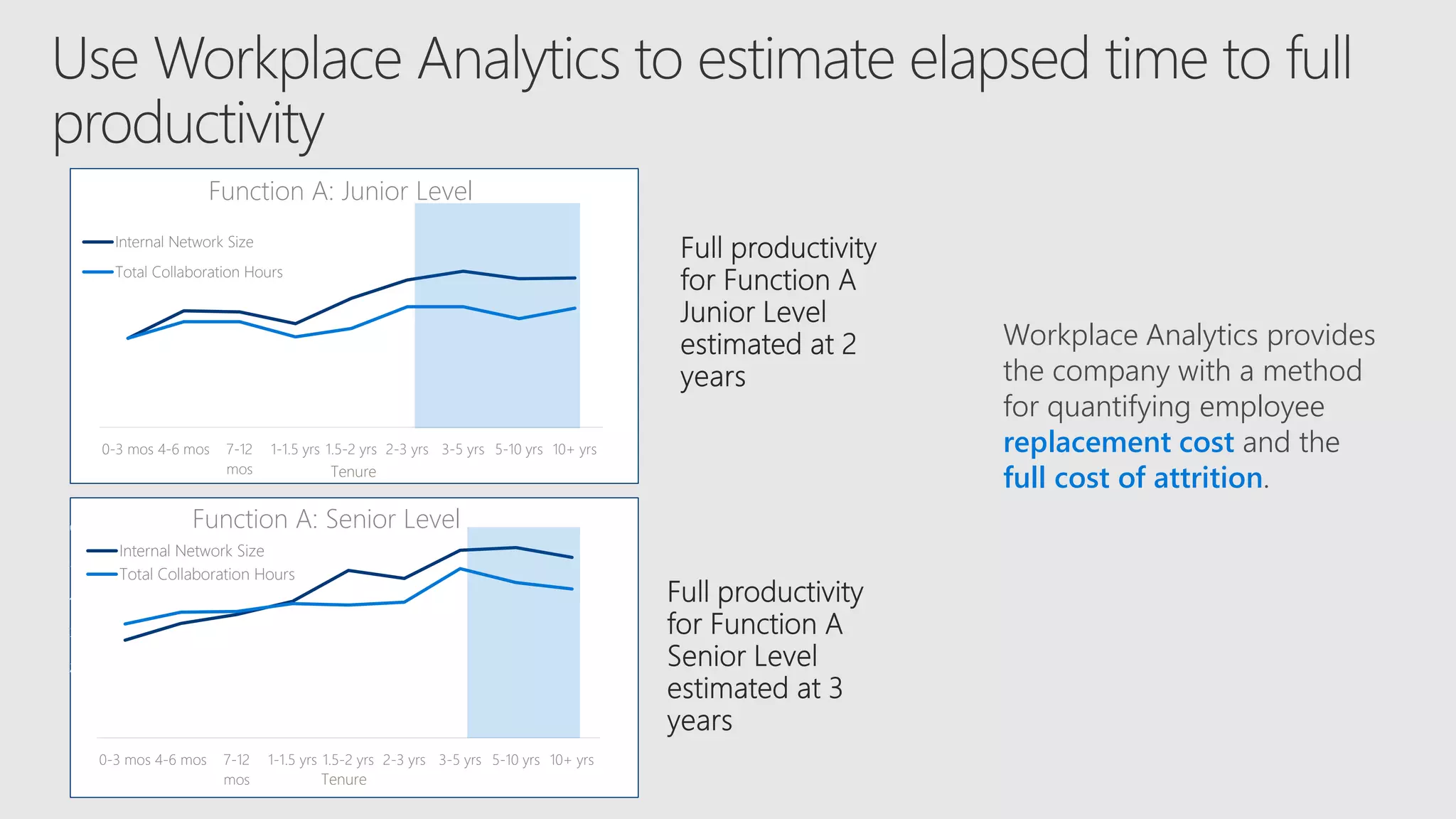 Use Workplace Analytics to estimate elapsed time to full productivity

Function A: Junior Level

Internal Network Size

Total Collaboration Hours

0-3 mos 4-6 mos 7-12 mos 1-1.5 yrs 1.5-2 yrs 2-3 yrs 3-5 yrs 5-10 yrs 10+ yrs

Tenure

Full productivity for Function A Junior Level estimated at 2 years

Function A: Senior Level

Internal Network Size

Total Collaboration Hours

0-3 mos 4-6 mos 7-12 mos 1-1.5 yrs 1.5-2 yrs 2-3 yrs 3-5 yrs 5-10 yrs 10+ yrs

Tenure

Full productivity for Function A Senior Level estimated at 3 years

Workplace Analytics provides the company with a method for quantifying employee replacement cost and the full cost of attrition.